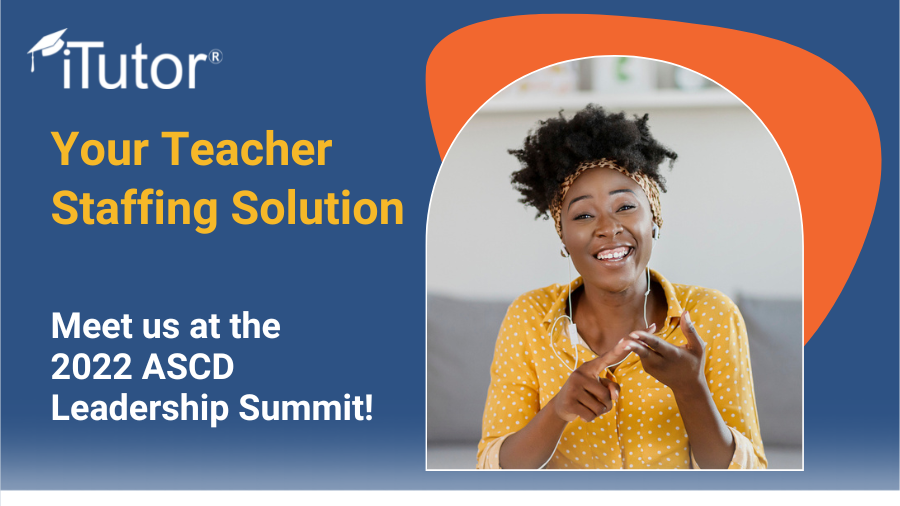 iTutor®

Your Teacher Staffing Solution

Meet us at the 2022 ASCD Leadership Summit!